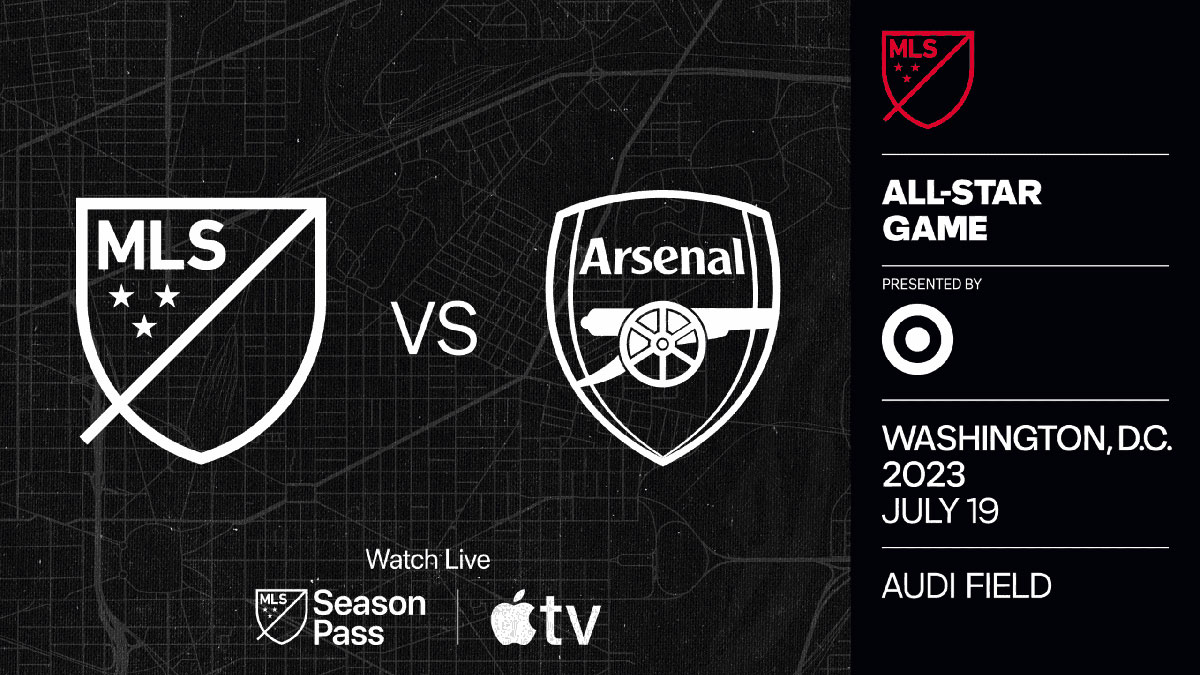 MLS

VS

Arsenal

Watch Live

MLS Season Pass

tv

MLS

ALL-STAR GAME

PRESENTED BY

WASHINGTON, D.C. 2023 JULY 19

AUDI FIELD